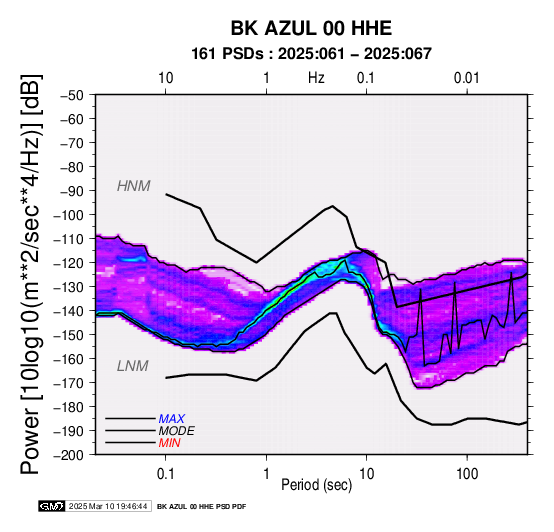 BK AZUL 00 HHE
161 PSDs : 2025:061 – 2025:067

10 1 Hz 0.1 0.01

Power [10log10(m**2/sec**4/Hz)] [dB]

−50
−60
−70
−80
−90
−100
−110
−120
−130
−140
−150
−160
−170
−180
−190
−200

HNM
LNM

MAX
MODE
MIN

0.1 1 10 100
Period (sec)

GMT 2025 Mar 10 19:46:44 BK AZUL 00 HHE PSD PDF